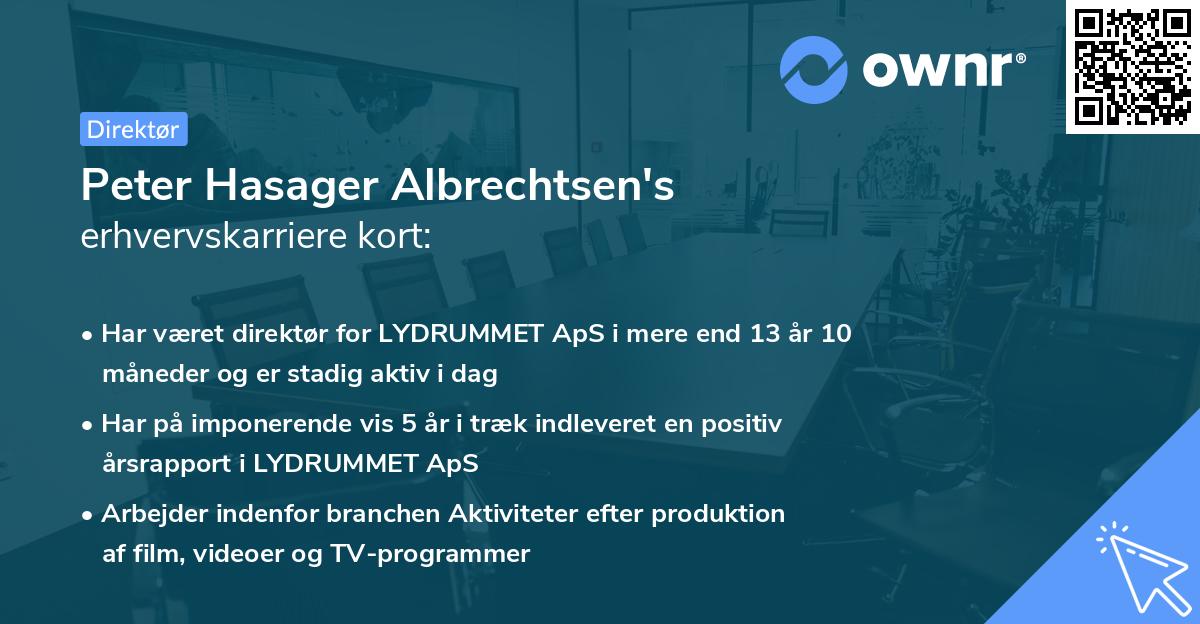 ownr®

Direktør

Peter Hasager Albrechtsen's
erhvervskarriere kort:

• Har været direktør for LYDRUMMET ApS i mere end 13 år 10 måneder og er stadig aktiv i dag

• Har på imponerende vis 5 år i træk indleveret en positiv årsrapport i LYDRUMMET ApS

• Arbejder indenfor branchen Aktiviteter efter produktion af film, videoer og TV-programmer